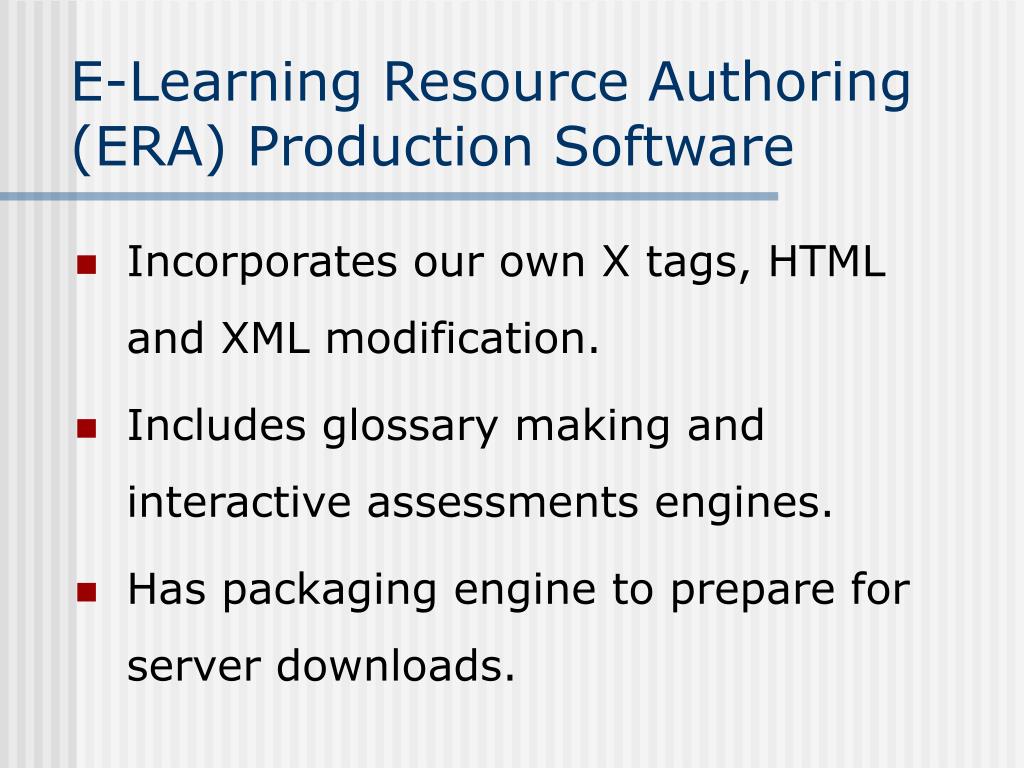 E-Learning Resource Authoring (ERA) Production Software

- Incorporates our own X tags, HTML and XML modification.
- Includes glossary making and interactive assessments engines.
- Has packaging engine to prepare for server downloads.